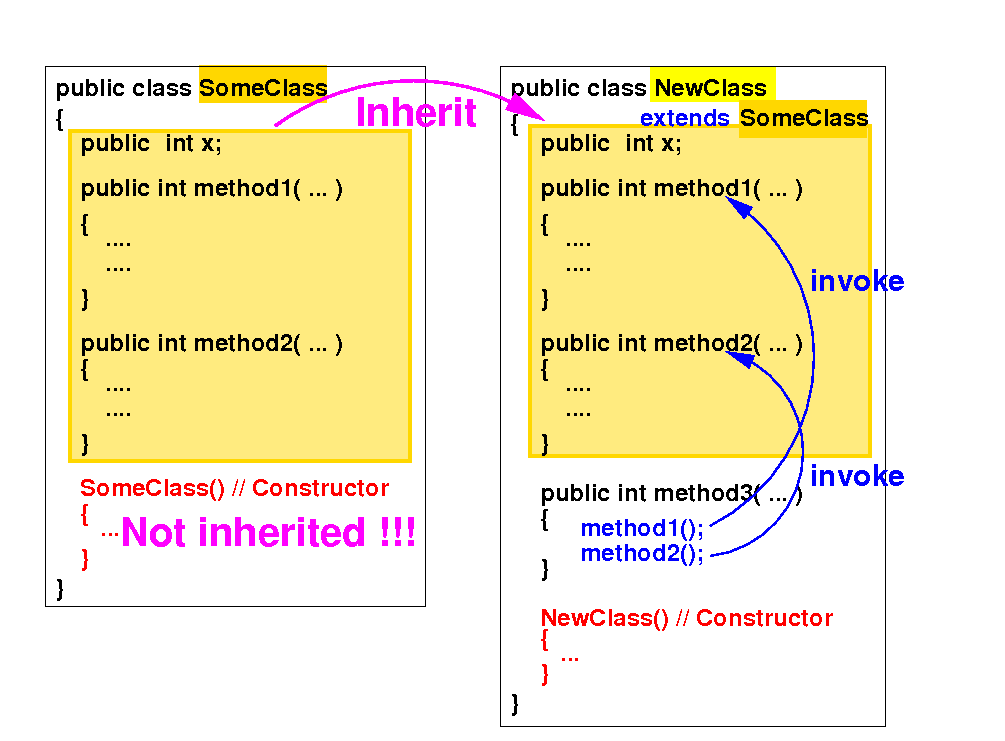 public class SomeClass
{
public int x;

public int method1( ... )
{
....
....
}

public int method2( ... )
{
....
....
}

SomeClass() // Constructor
{
...
}
}

Not inherited !!!

Inherit

public class NewClass
extends SomeClass
{
public int x;

public int method1( ... )
{
....
....
}

public int method2( ... )
{
....
....
}

public int method3( ... )
{
method1();
method2();
}

NewClass() // Constructor
{
...
}
}

invoke

invoke